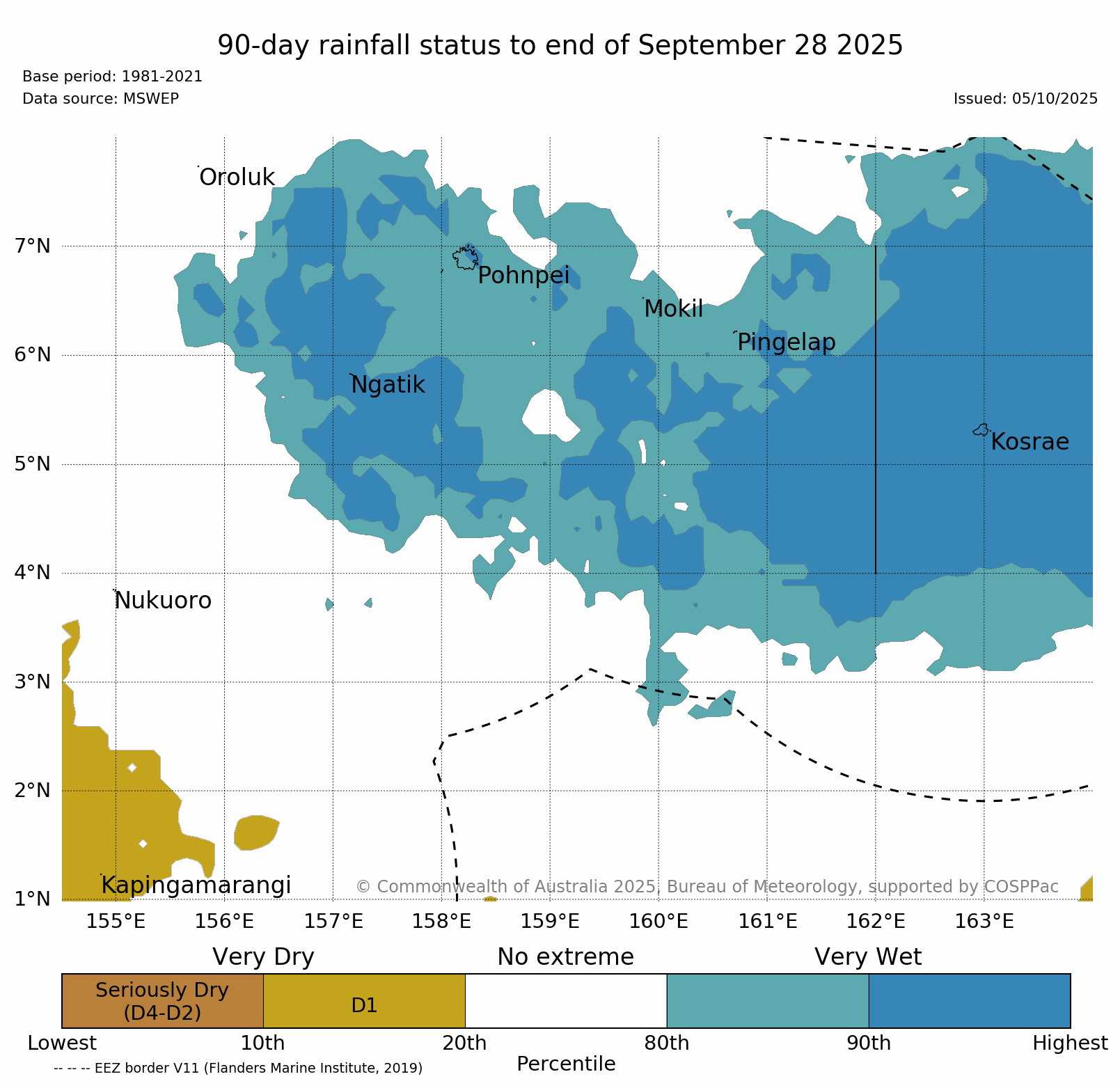 90-day rainfall status to end of September 28 2025

Base period: 1981-2021
Data source: MSWEP

Issued: 05/10/2025

Oroluk
Pohnpei
Mokil
Pingelap
Ngatik
Kosrae
Nukuoro
Kapingamarangi

7°N
6°N
5°N
4°N
3°N
2°N
1°N

155°E 156°E 157°E 158°E 159°E 160°E 161°E 162°E 163°E

© Commonwealth of Australia 2025, Bureau of Meteorology, supported by COSPPac

Very Dry
No extreme
Very Wet

Seriously Dry (D4-D2)
D1

Lowest 10th 20th 80th 90th Highest
Percentile

-- -- -- EEZ border V11 (Flanders Marine Institute, 2019)